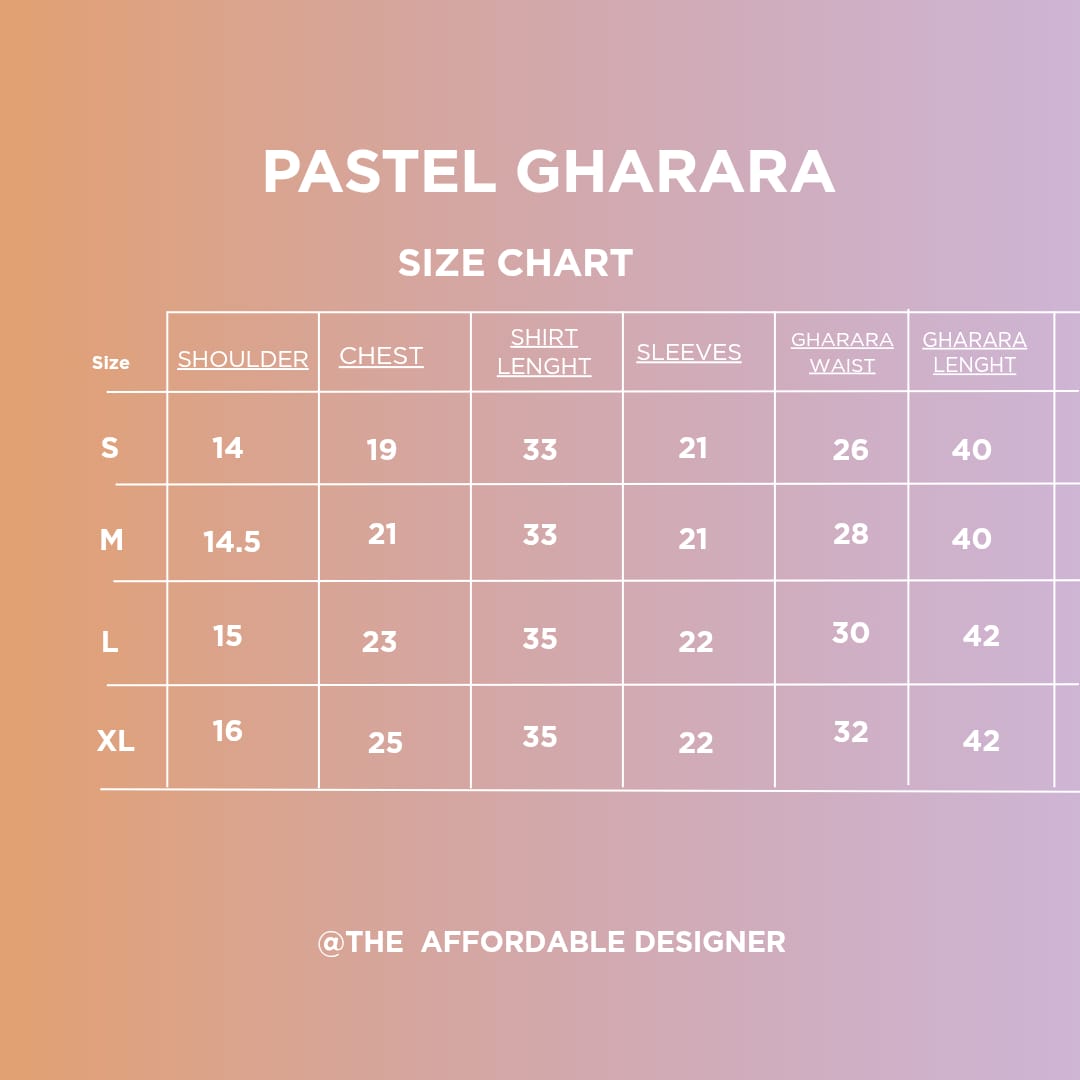 PASTEL GHARARA

SIZE CHART

| Size | SHOULDER | CHEST | SHIRT LENGHT | SLEEVES | GHARARA WAIST | GHARARA LENGHT |
|---|---|---|---|---|---|---|
| S | 14 | 19 | 33 | 21 | 26 | 40 |
| M | 14.5 | 21 | 33 | 21 | 28 | 40 |
| L | 15 | 23 | 35 | 22 | 30 | 42 |
| XL | 16 | 25 | 35 | 22 | 32 | 42 |

@THE AFFORDABLE DESIGNER